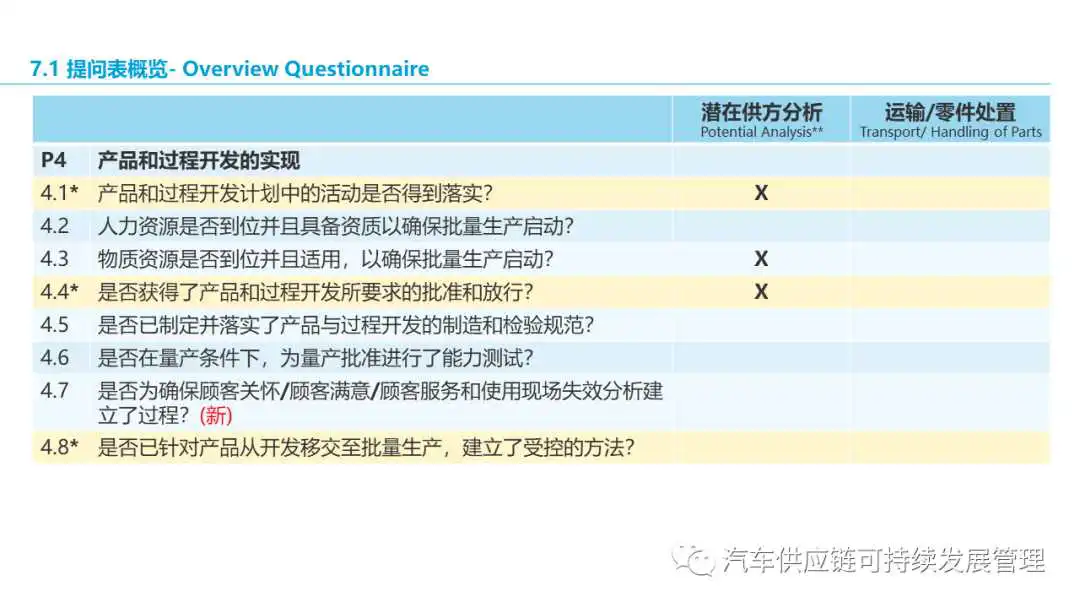 7.1 提问表概览- Overview Questionnaire

| | | 潜在供方分析 Potential Analysis** | 运输/零件处置 Transport/ Handling of Parts |
|---|---|---|---|
| P4 | 产品和过程开发的实现 | | |
| 4.1* | 产品和过程开发计划中的活动是否得到落实? | X | |
| 4.2 | 人力资源是否到位并且具备资质以确保批量生产启动? | | |
| 4.3 | 物质资源是否到位并且适用，以确保批量生产启动? | X | |
| 4.4* | 是否获得了产品和过程开发所要求的批准和放行? | X | |
| 4.5 | 是否已制定并落实了产品与过程开发的制造和检验规范? | | |
| 4.6 | 是否在量产条件下，为量产批准进行了能力测试? | | |
| 4.7 | 是否为确保顾客关怀/顾客满意/顾客服务和使用现场失效分析建立了过程? (新) | | |
| 4.8* | 是否已针对产品从开发移交至批量生产，建立了受控的方法? | | |

汽车供应链可持续发展管理